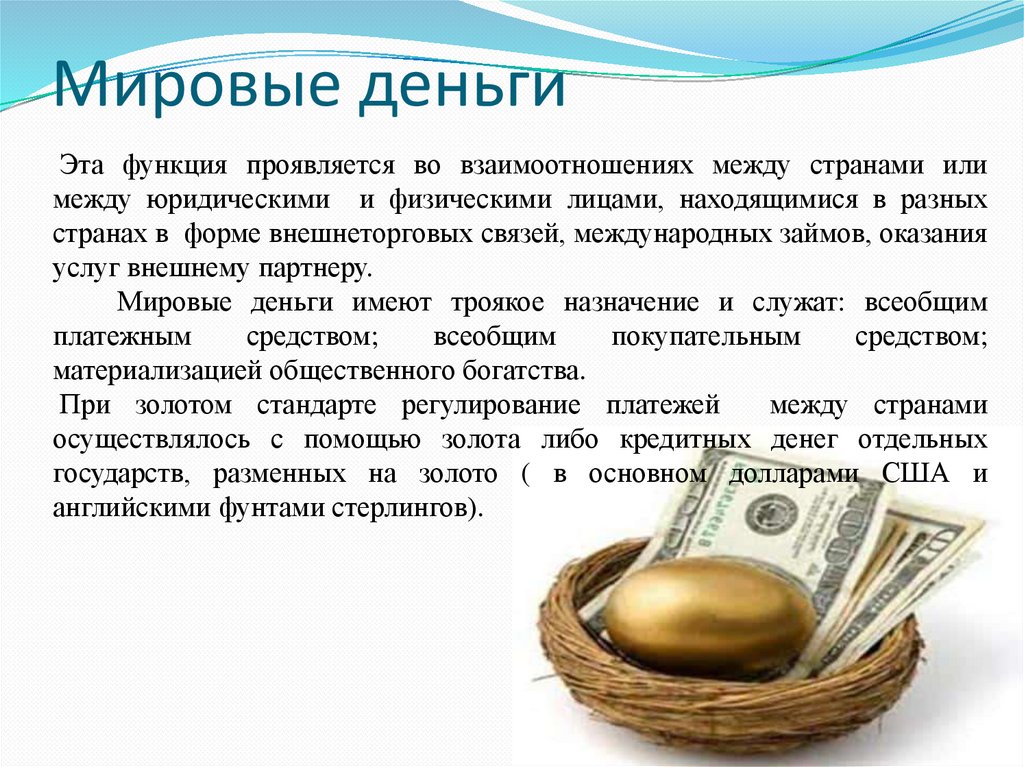 Мировые деньги

Эта функция проявляется во взаимоотношениях между странами или между юридическими и физическими лицами, находящимися в разных странах в форме внешнеторговых связей, международных займов, оказания услуг внешнему партнеру.

Мировые деньги имеют троякое назначение и служат: всеобщим платежным средством; всеобщим покупательным средством; материализацией общественного богатства.

При золотом стандарте регулирование платежей между странами осуществлялось с помощью золота либо кредитных денег отдельных государств, разменных на золото ( в основном долларами США и английскими фунтами стерлингов).